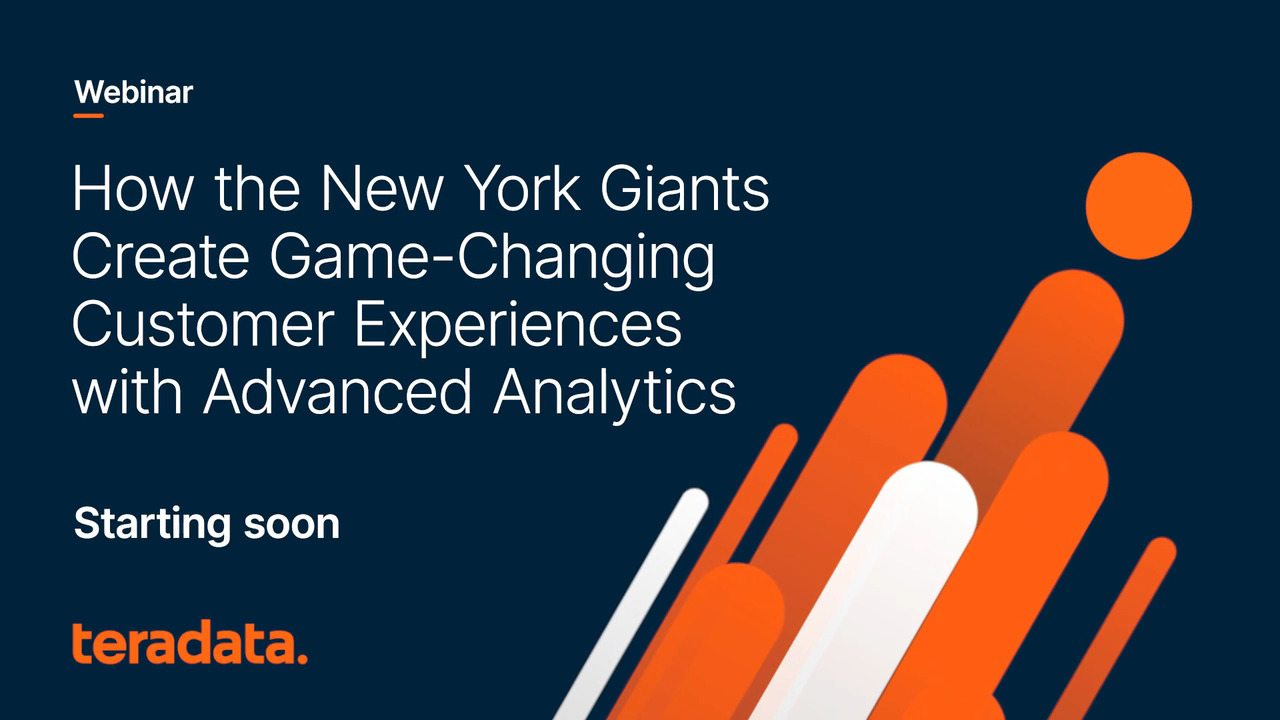 Webinar

How the New York Giants Create Game-Changing Customer Experiences with Advanced Analytics

Starting soon

teradata.